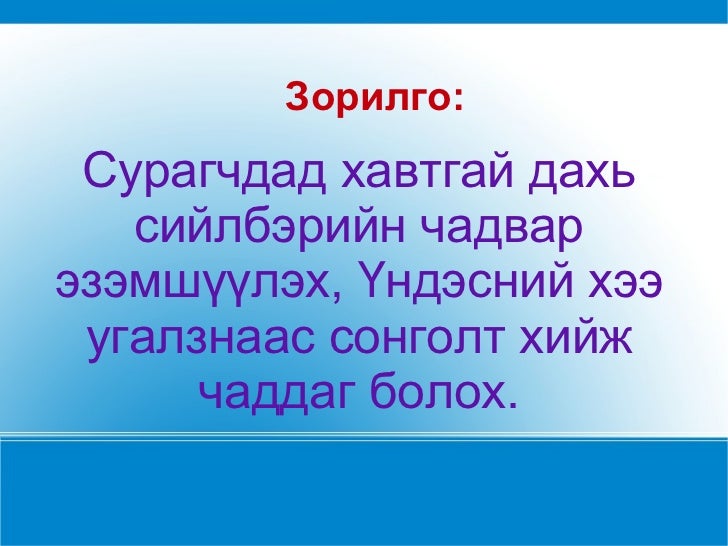 Зорилго:

Сурагчдад хавтгай дахь сийлбэрийн чадвар эзэмшүүлэх, Үндэсний хээ угалзнаас сонголт хийж чаддаг болох.